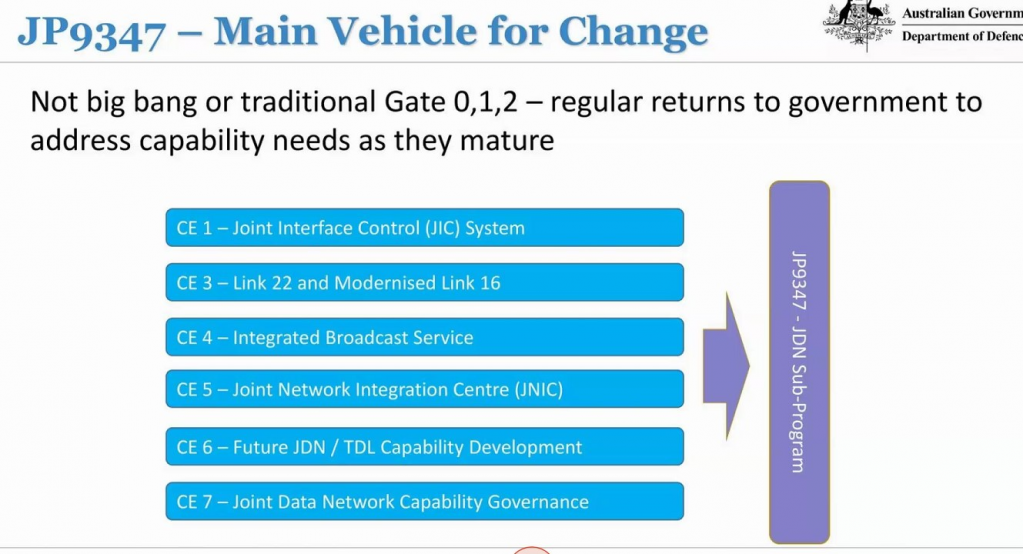 JP9347 – Main Vehicle for Change

Australian Governm
Department of Defenc

Not big bang or traditional Gate 0,1,2 – regular returns to government to address capability needs as they mature

CE 1 – Joint Interface Control (JIC) System

CE 3 – Link 22 and Modernised Link 16

CE 4 – Integrated Broadcast Service

CE 5 – Joint Network Integration Centre (JNIC)

CE 6 – Future JDN / TDL Capability Development

CE 7 – Joint Data Network Capability Governance

JP9347 - JDN Sub-Program